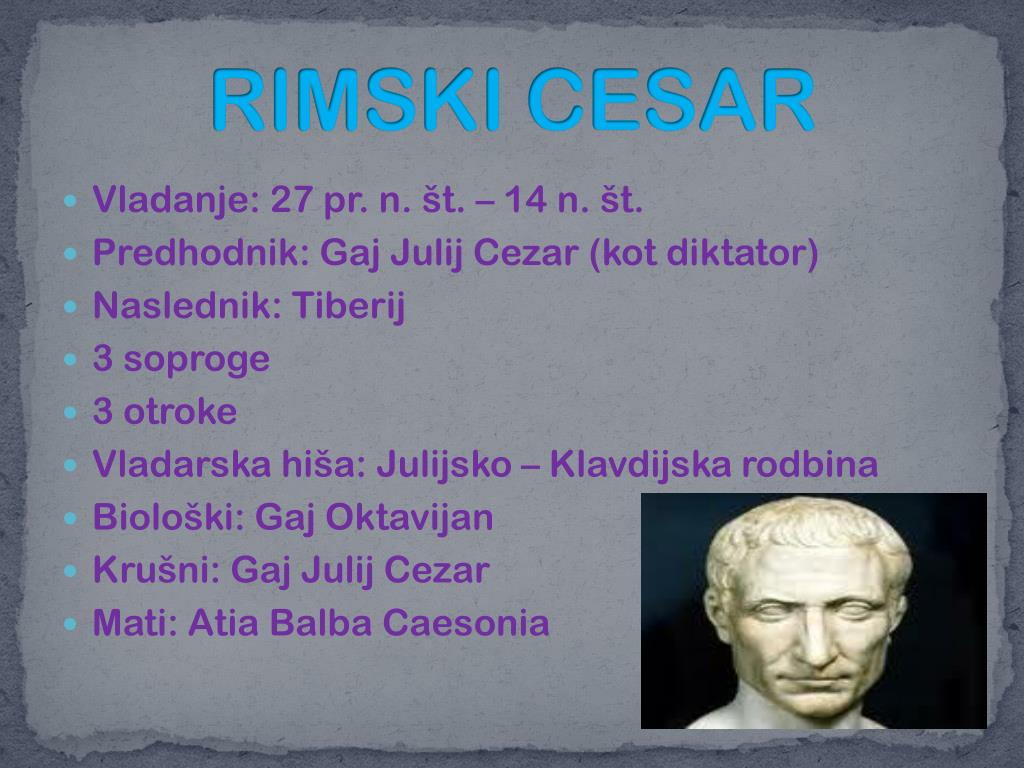 RIMSKI CESAR

- Vladanje: 27 pr. n. št. – 14 n. št.
- Predhodnik: Gaj Julij Cezar (kot diktator)
- Naslednik: Tiberij
- 3 soproge
- 3 otroke
- Vladarska hiša: Julijsko – Klavdijska rodbina
- Biološki: Gaj Oktavijan
- Krušni: Gaj Julij Cezar
- Mati: Atia Balba Caesonia